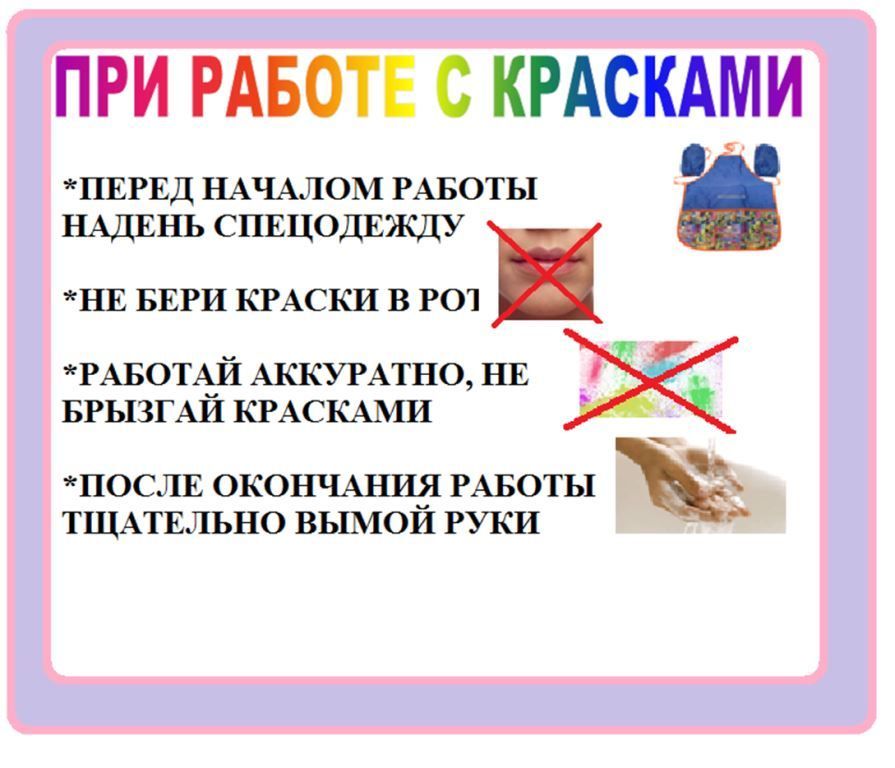 ПРИ РАБОТЕ С КРАСКАМИ

*ПЕРЕД НАЧАЛОМ РАБОТЫ НАДЕНЬ СПЕЦОДЕЖДУ

*НЕ БЕРИ КРАСКИ В РОТ

*РАБОТАЙ АККУРАТНО, НЕ БРЫЗГАЙ КРАСКАМИ

*ПОСЛЕ ОКОНЧАНИЯ РАБОТЫ ТЩАТЕЛЬНО ВЫМОЙ РУКИ